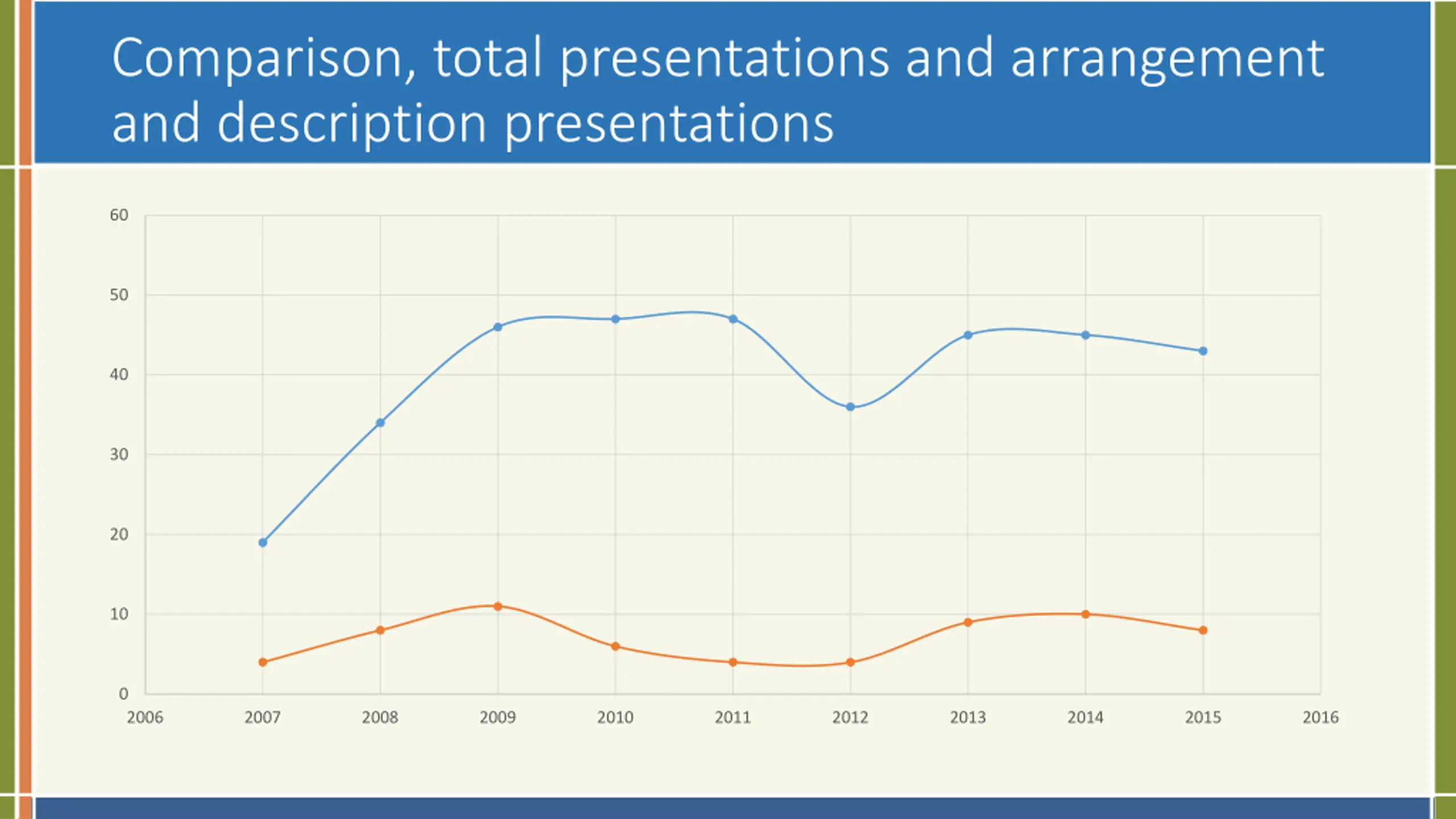 Comparison, total presentations and arrangement and description presentations

60
50
40
30
20
10
0
2006 2007 2008 2009 2010 2011 2012 2013 2014 2015 2016